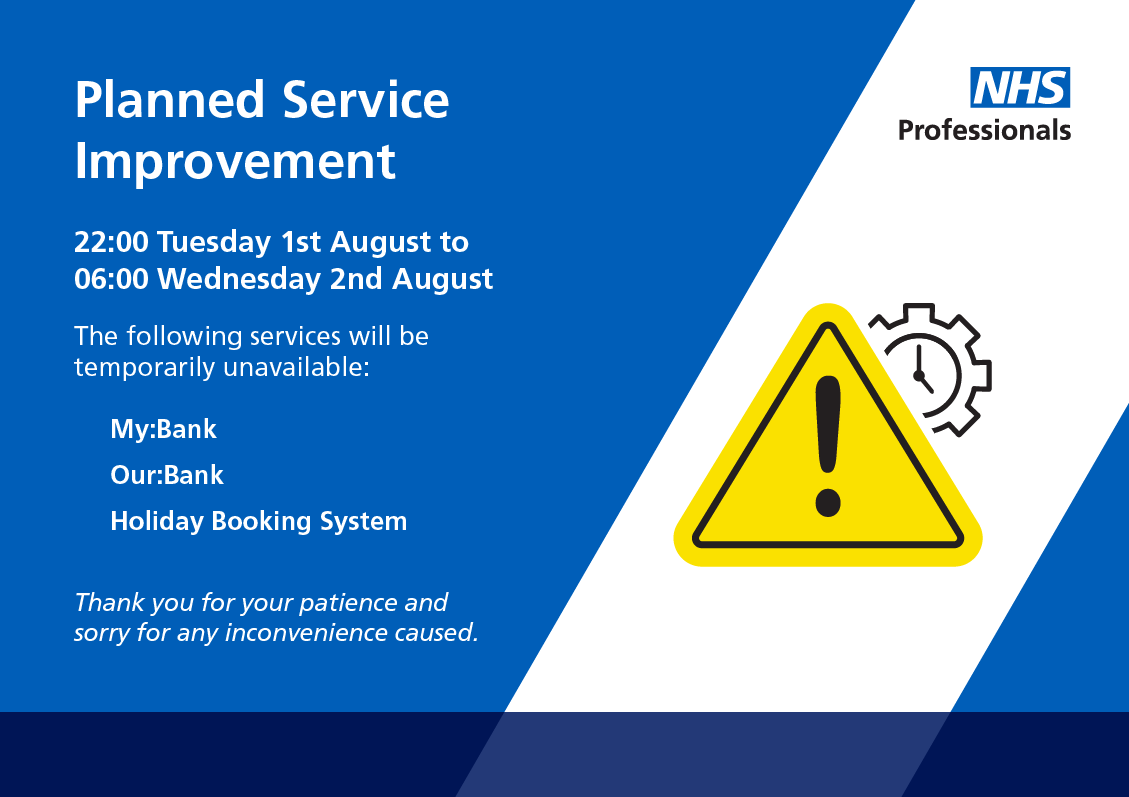 Planned Service Improvement

22:00 Tuesday 1st August to 06:00 Wednesday 2nd August

The following services will be temporarily unavailable:

My:Bank

Our:Bank

Holiday Booking System

Thank you for your patience and sorry for any inconvenience caused.

NHS Professionals